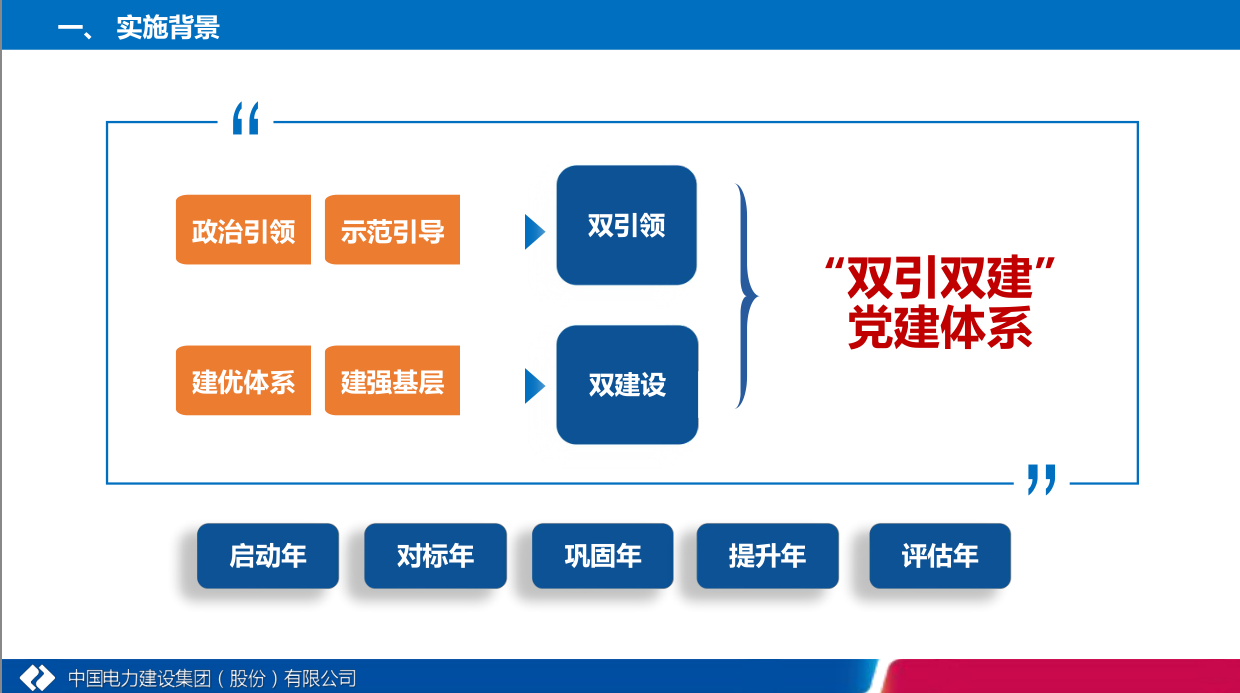 一、 实施背景

“

政治引领 示范引导

双引领

建优体系 建强基层

双建设

“双引双建”党建体系

”

启动年 对标年 巩固年 提升年 评估年

中国电力建设集团（股份）有限公司